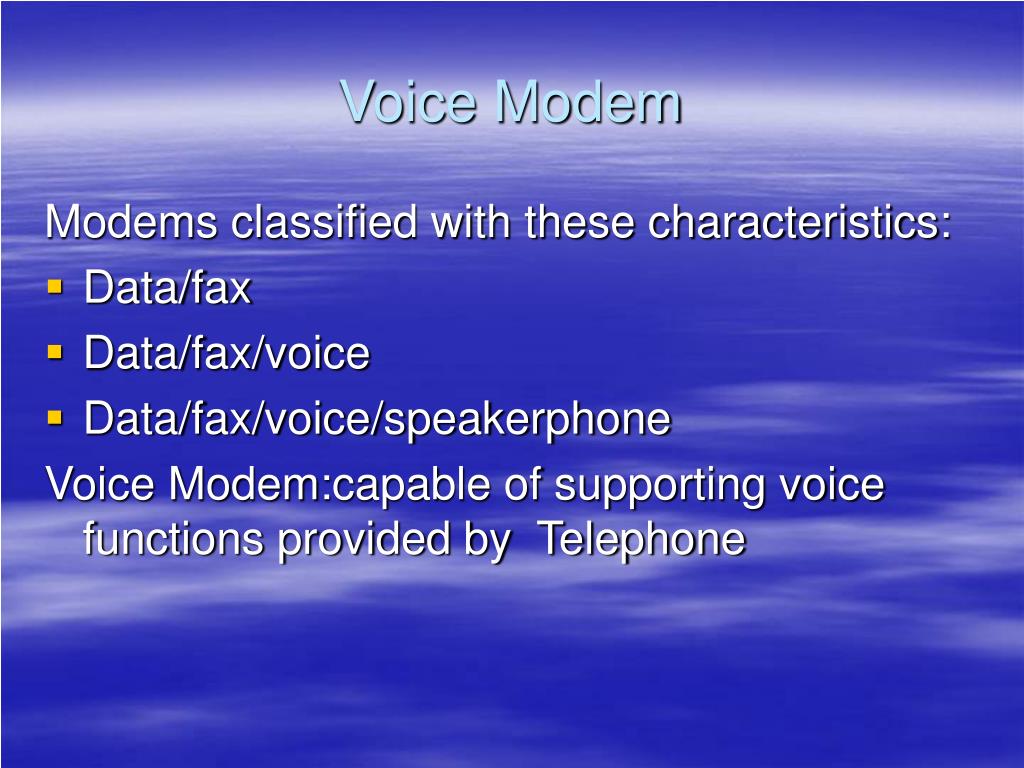 Voice Modem

Modems classified with these characteristics:

- Data/fax
- Data/fax/voice
- Data/fax/voice/speakerphone

Voice Modem:capable of supporting voice functions provided by  Telephone